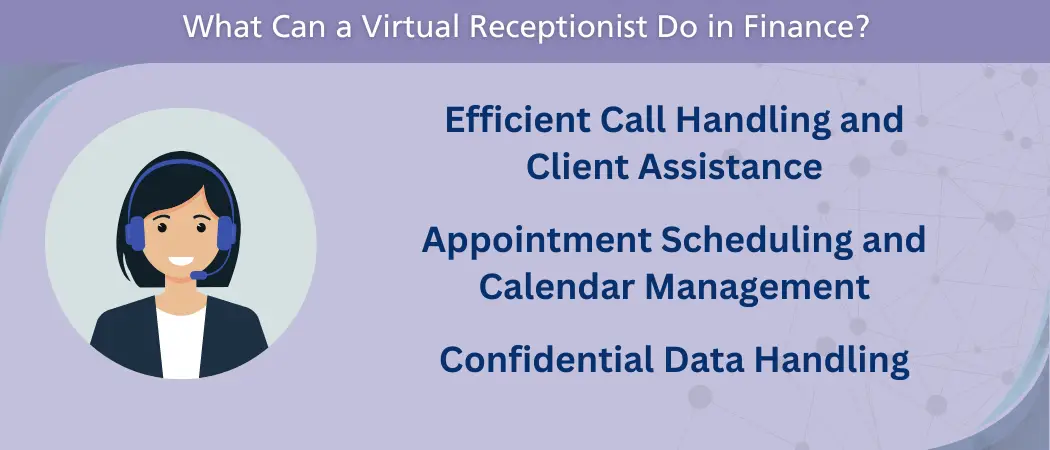 What Can a Virtual Receptionist Do in Finance?

Efficient Call Handling and Client Assistance

Appointment Scheduling and Calendar Management

Confidential Data Handling